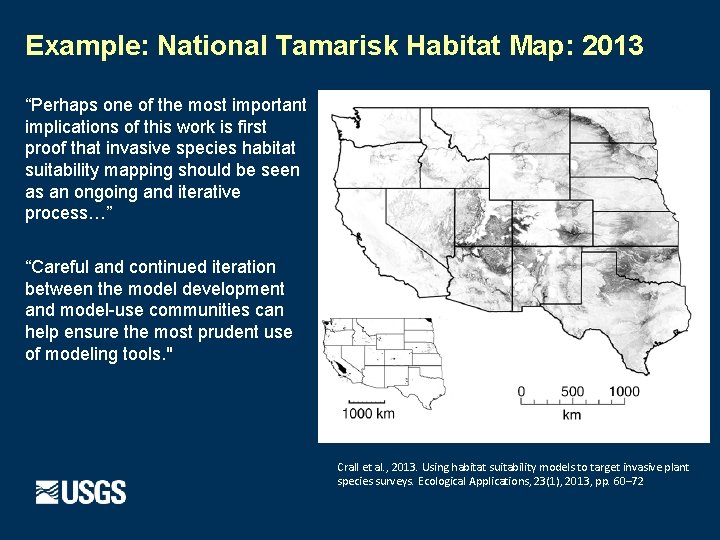 Example: National Tamarisk Habitat Map: 2013

“Perhaps one of the most important implications of this work is first proof that invasive species habitat suitability mapping should be seen as an ongoing and iterative process…”

“Careful and continued iteration between the model development and model-use communities can help ensure the most prudent use of modeling tools."

1000 km

0 500 1000
km

Crall et al., 2013. Using habitat suitability models to target invasive plant species surveys. Ecological Applications, 23(1), 2013, pp. 60–72

USGS